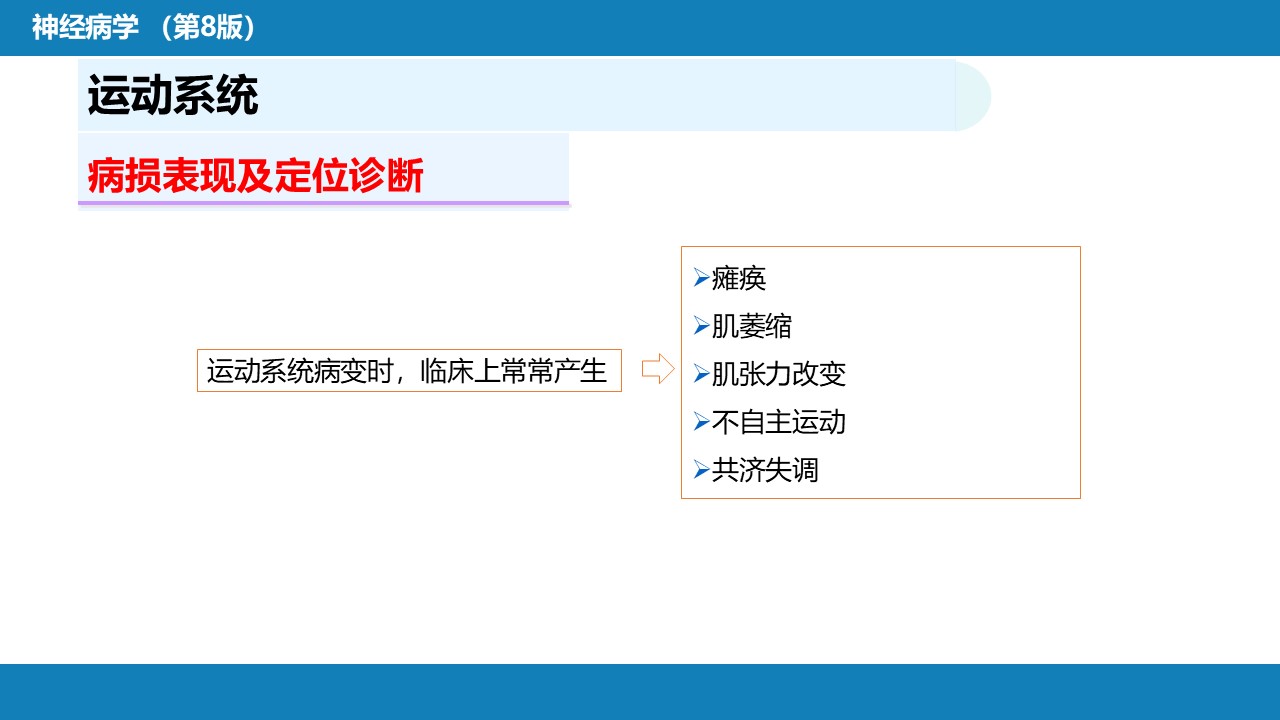 神经病学 （第8版）

运动系统

病损表现及定位诊断

运动系统病变时，临床上常常产生

➢瘫痪
➢肌萎缩
➢肌张力改变
➢不自主运动
➢共济失调